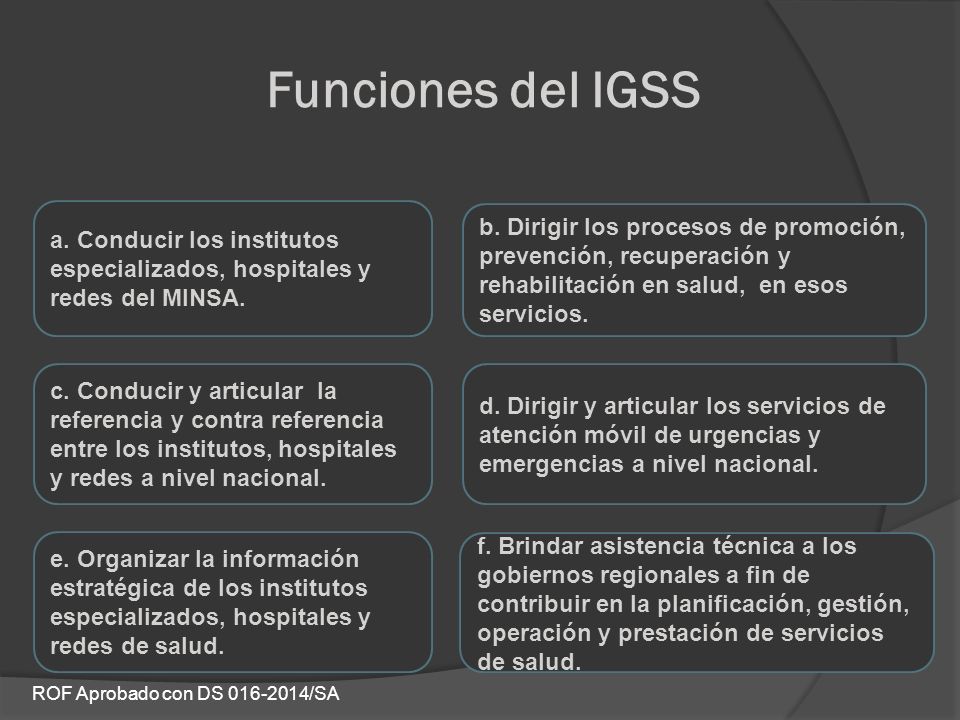 Funciones del IGSS

a. Conducir los institutos especializados, hospitales y redes del MINSA.

b. Dirigir los procesos de promoción, prevención, recuperación y rehabilitación en salud, en esos servicios.

c. Conducir y articular la referencia y contra referencia entre los institutos, hospitales y redes a nivel nacional.

d. Dirigir y articular los servicios de atención móvil de urgencias y emergencias a nivel nacional.

e. Organizar la información estratégica de los institutos especializados, hospitales y redes de salud.

f. Brindar asistencia técnica a los gobiernos regionales a fin de contribuir en la planificación, gestión, operación y prestación de servicios de salud.

ROF Aprobado con DS 016-2014/SA